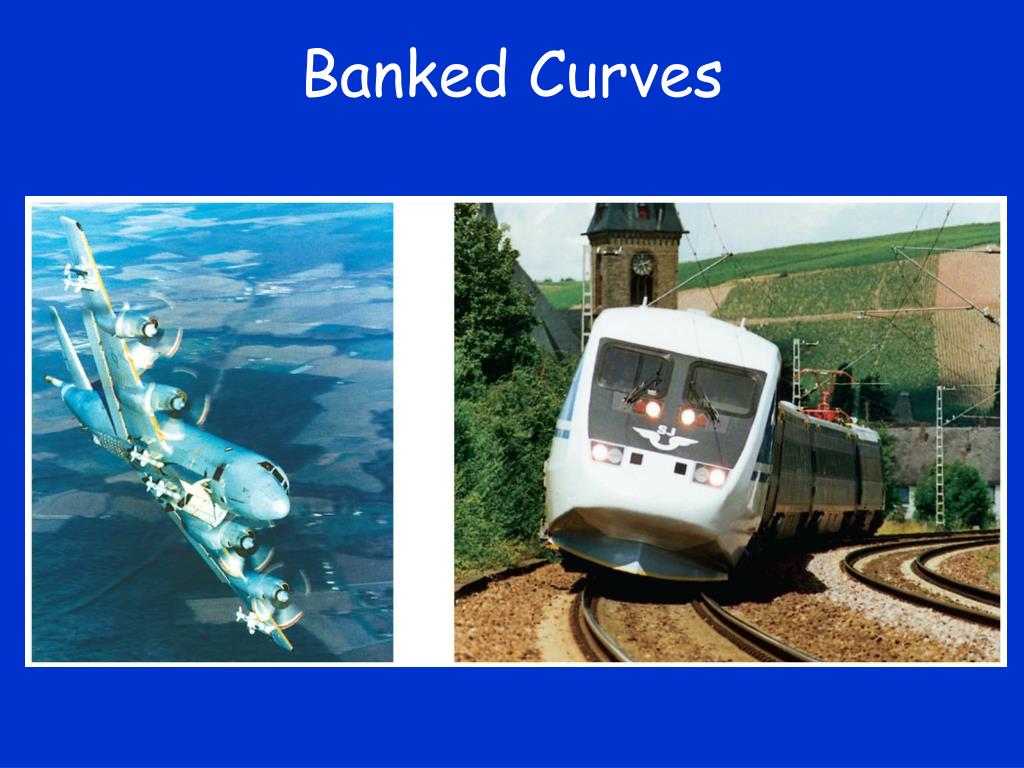 Banked Curves

SJ